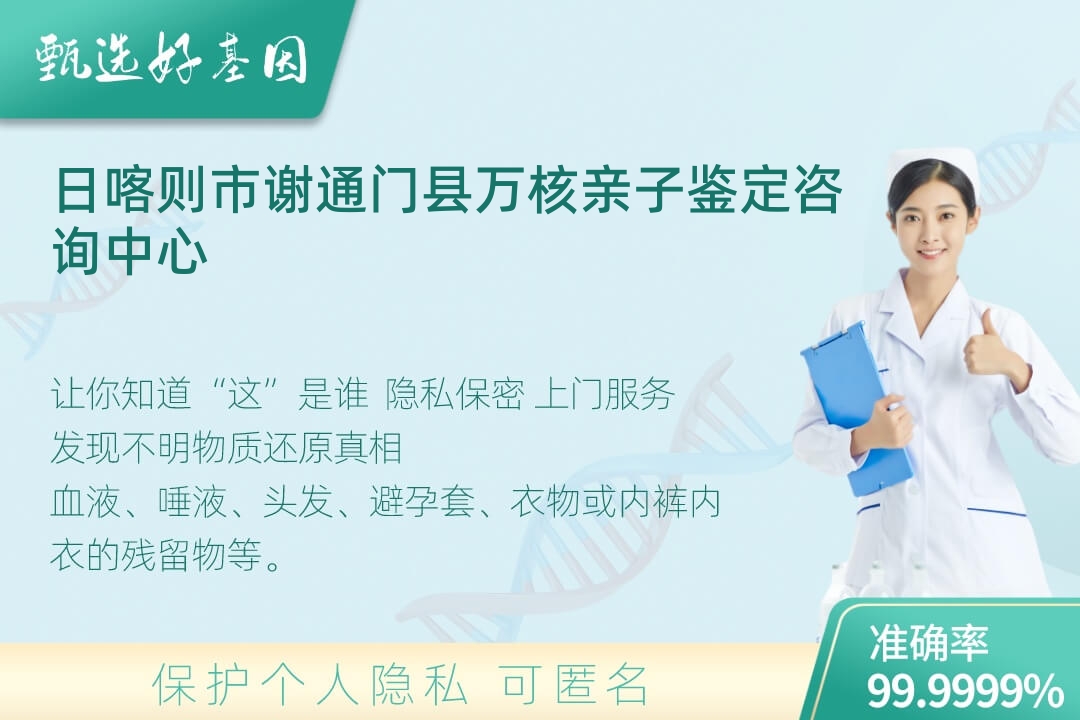 甄选好基因

日喀则市谢通门县万核亲子鉴定咨询中心

让你知道“这”是谁 隐私保密 上门服务
发现不明物质还原真相
血液、唾液、头发、避孕套、衣物或内裤内衣的残留物等。

保护个人隐私 可匿名

准确率
99.9999%